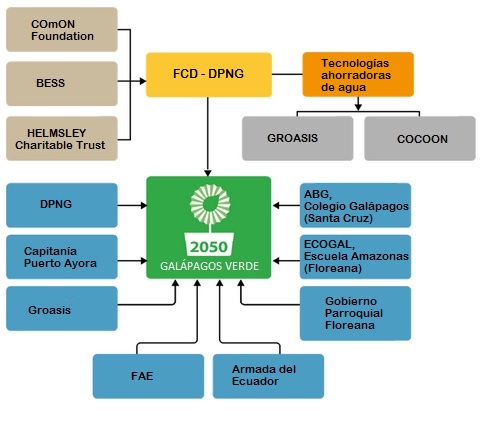 COmON Foundation

BESS

HELMSLEY Charitable Trust

FCD - DPNG

Tecnologias ahorradoras de agua

GROASIS

COCOON

DPNG

Capitania Puerto Ayora

Groasis

2050
GALÁPAGOS VERDE

ABG, Colegio Galápagos (Santa Cruz)

ECOGAL, Escuela Amazonas (Floreana)

Gobierno Parroquial Floreana

FAE

Armada del Ecuador